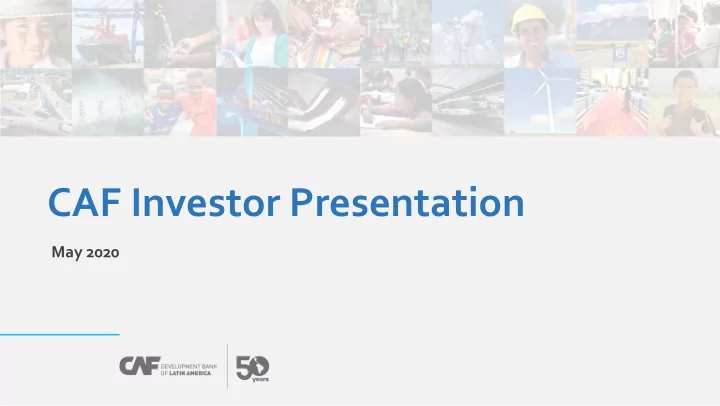 CAF Investor Presentation

May 2020

CAF DEVELOPMENT BANK OF LATIN AMERICA

50 years